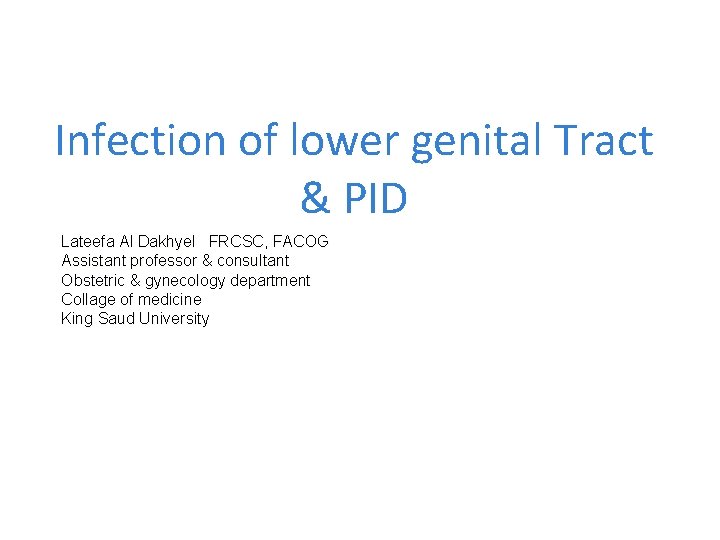 Infection of lower genital Tract
& PID

Lateefa Al Dakhyel FRCSC, FACOG
Assistant professor & consultant
Obstetric & gynecology department
Collage of medicine
King Saud University